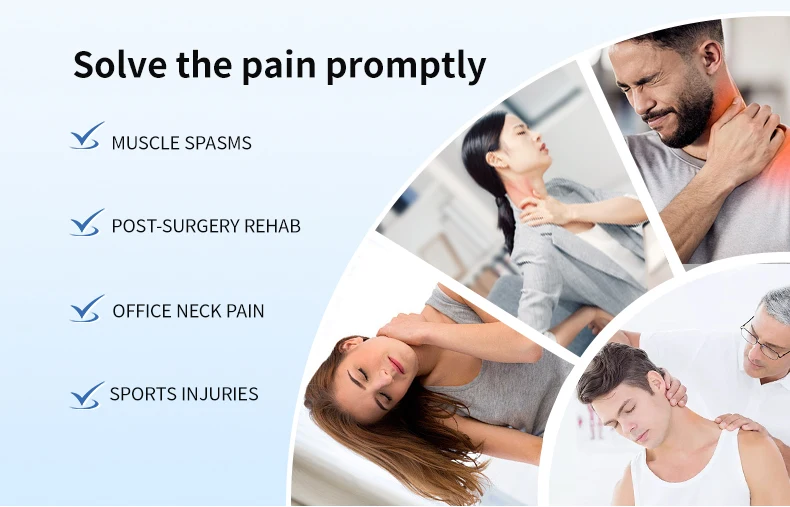 Solve the pain promptly

MUSCLE SPASMS

POST-SURGERY REHAB

OFFICE NECK PAIN

SPORTS INJURIES